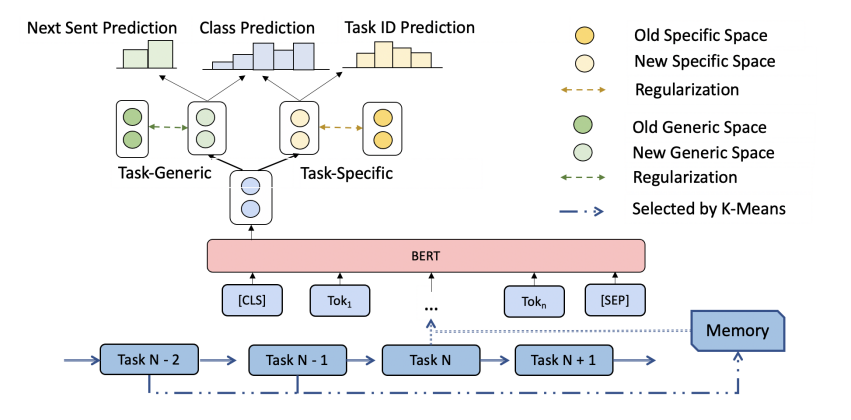 Next Sent Prediction
Class Prediction
Task ID Prediction

Old Specific Space
New Specific Space
Regularization
Old Generic Space
New Generic Space
Regularization
Selected by K-Means

Task-Generic
Task-Specific

BERT

[CLS]
$Tok_1$
...
$Tok_n$
[SEP]

Memory

Task N - 2
Task N - 1
Task N
Task N + 1